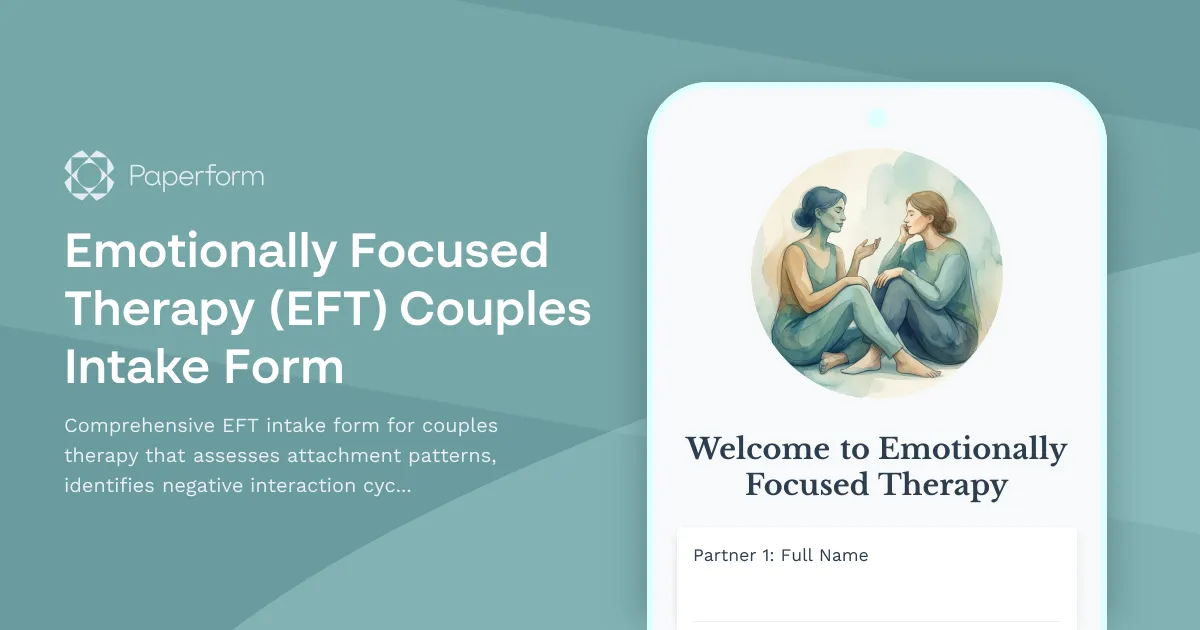 Paperform

Emotionally Focused Therapy (EFT) Couples Intake Form

Comprehensive EFT intake form for couples therapy that assesses attachment patterns, identifies negative interaction cyc...

Welcome to Emotionally Focused Therapy

Partner 1: Full Name